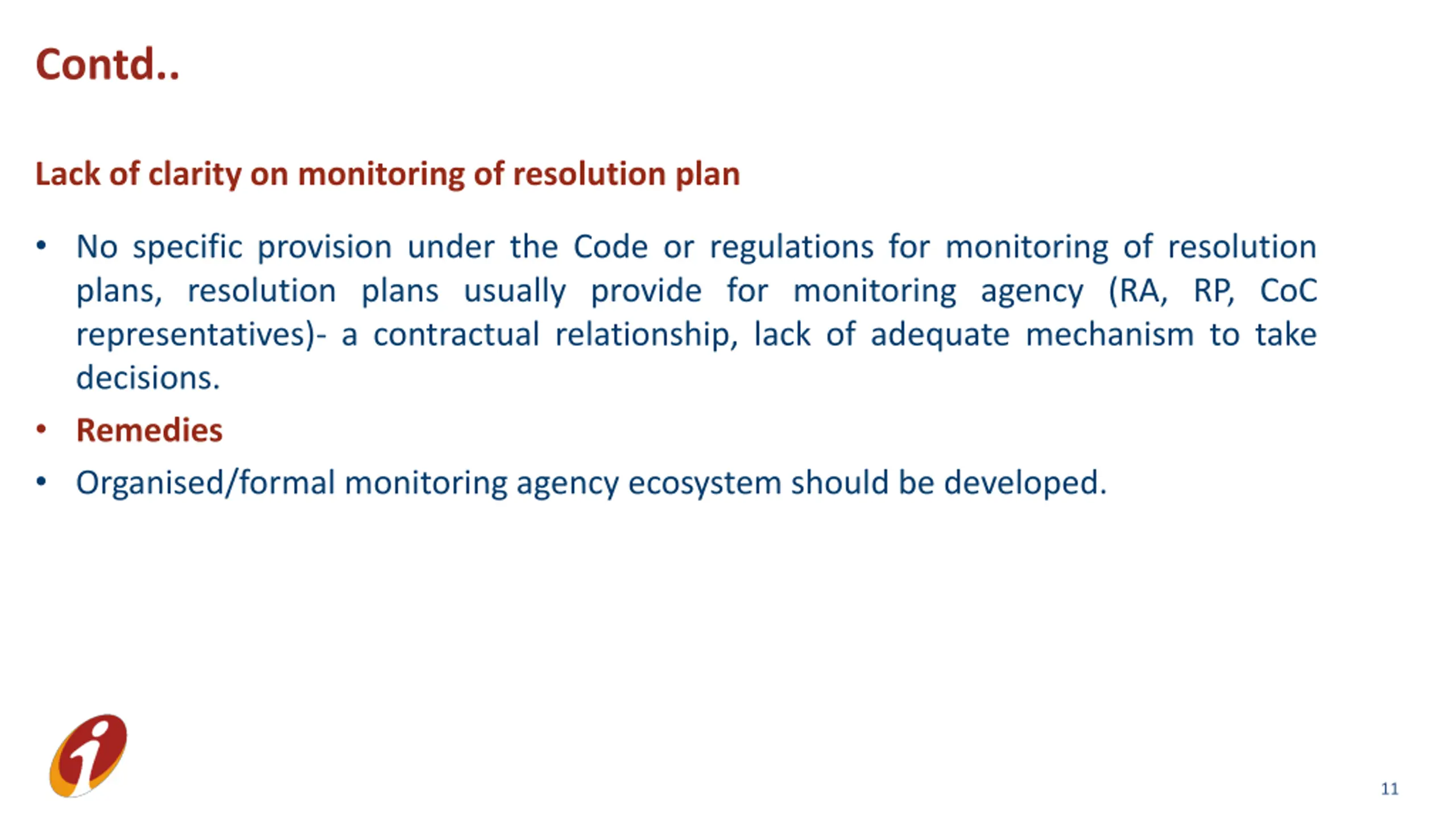 Contd..

Lack of clarity on monitoring of resolution plan

• No specific provision under the Code or regulations for monitoring of resolution plans, resolution plans usually provide for monitoring agency (RA, RP, CoC representatives)- a contractual relationship, lack of adequate mechanism to take decisions.

• Remedies

• Organised/formal monitoring agency ecosystem should be developed.

11